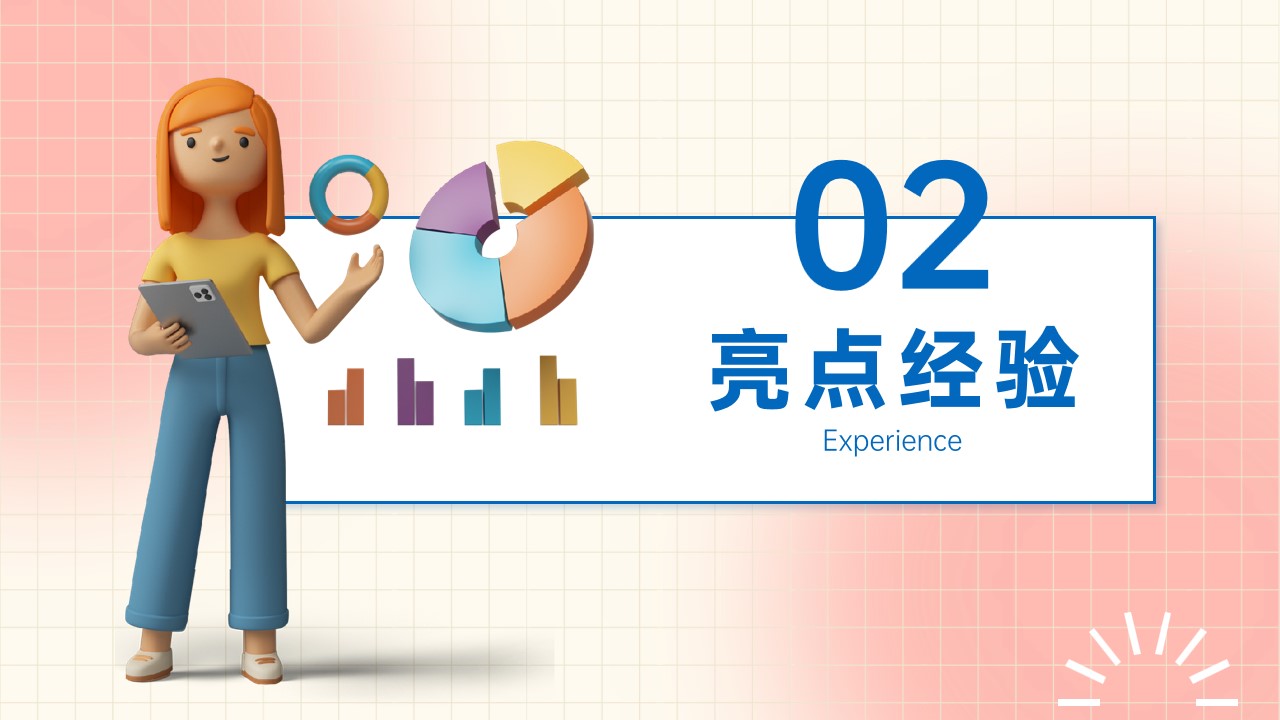 02
亮点经验
Experience